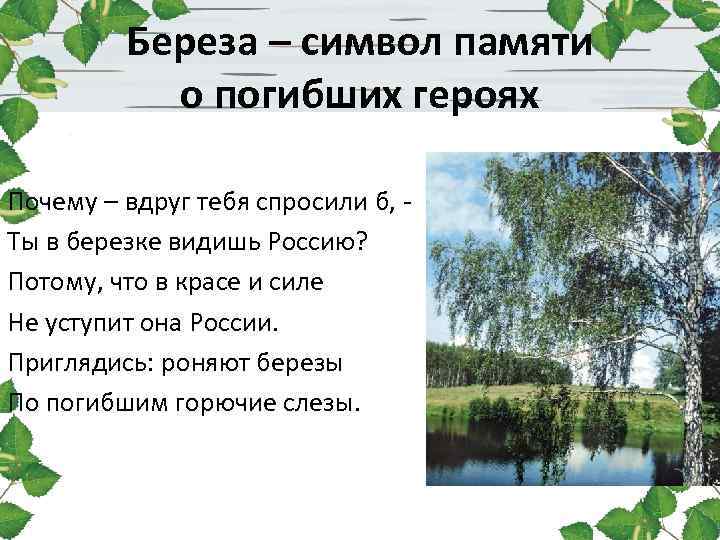 Береза – символ памяти о погибших героях

Почему – вдруг тебя спросили б, -
Ты в березке видишь Россию?
Потому, что в красе и силе
Не уступит она России.
Приглядись: роняют березы
По погибшим горючие слезы.